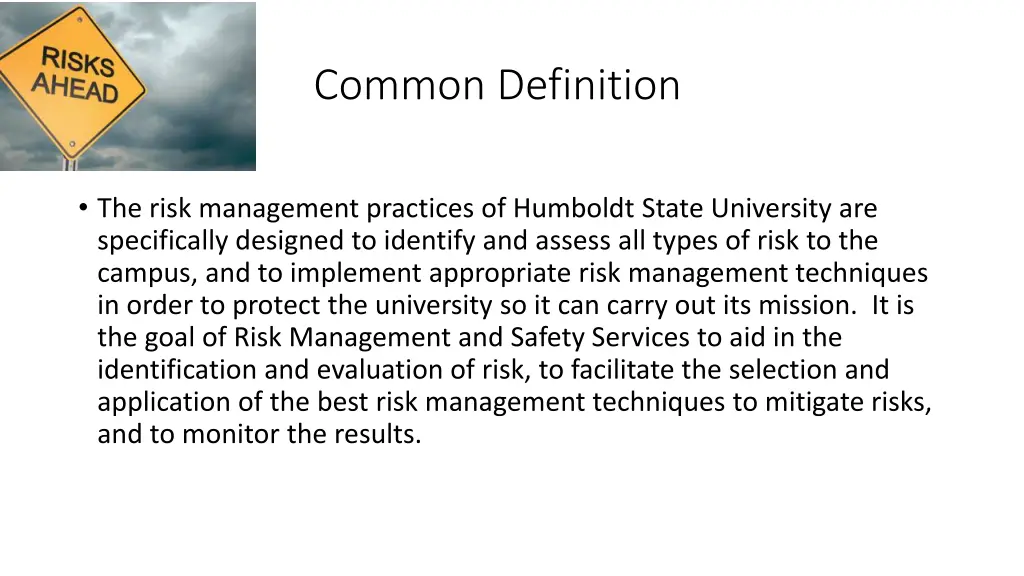 RISKS AHEAD

Common Definition

• The risk management practices of Humboldt State University are specifically designed to identify and assess all types of risk to the campus, and to implement appropriate risk management techniques in order to protect the university so it can carry out its mission. It is the goal of Risk Management and Safety Services to aid in the identification and evaluation of risk, to facilitate the selection and application of the best risk management techniques to mitigate risks, and to monitor the results.